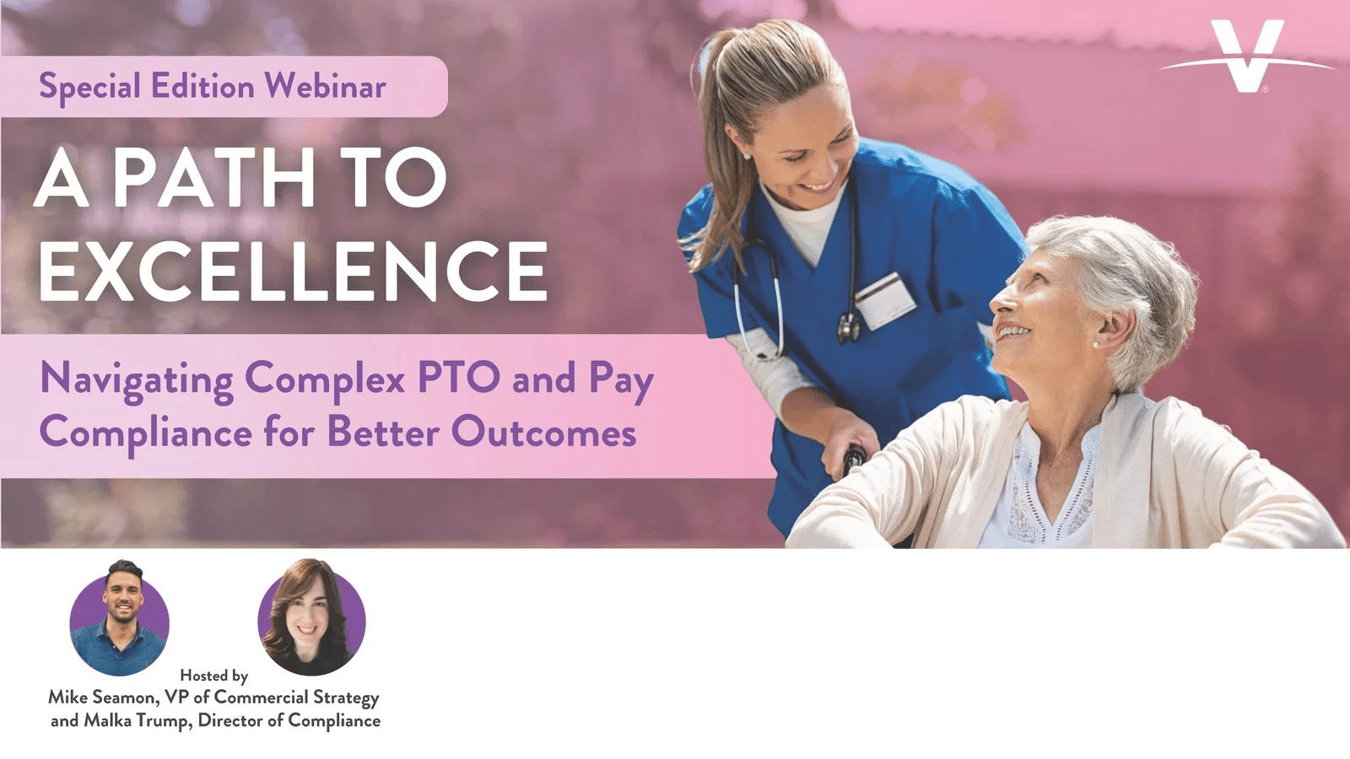 Special Edition Webinar

A PATH TO EXCELLENCE

Navigating Complex PTO and Pay Compliance for Better Outcomes

V

Hosted by
Mike Seamon, VP of Commercial Strategy and Malka Trump, Director of Compliance